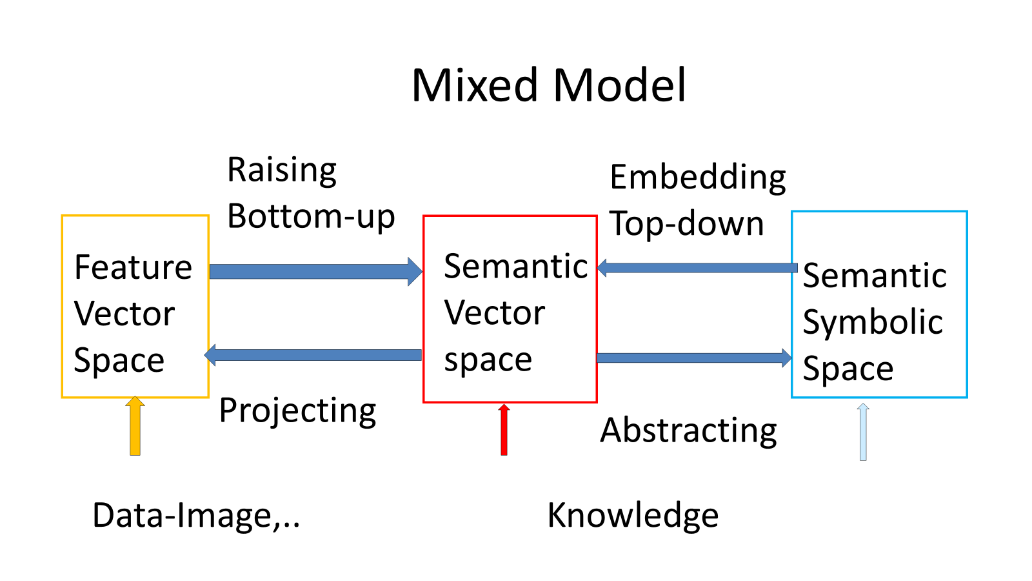 Mixed Model

Raising
Bottom-up

Embedding
Top-down

Feature
Vector
Space

Semantic
Vector
space

Semantic
Symbolic
Space

Projecting

Abstracting

Data-Image,..

Knowledge